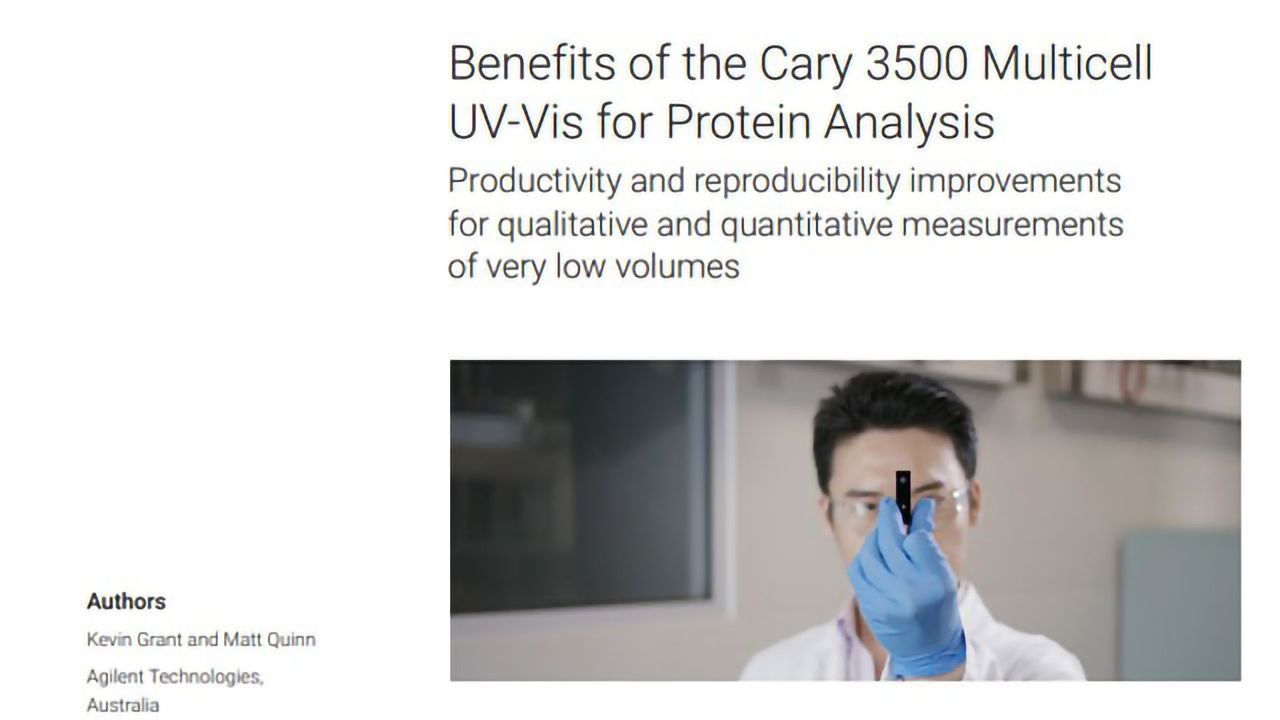 Benefits of the Cary 3500 Multicell UV-Vis for Protein Analysis

Productivity and reproducibility improvements for qualitative and quantitative measurements of very low volumes

Authors

Kevin Grant and Matt Quinn

Agilent Technologies, Australia